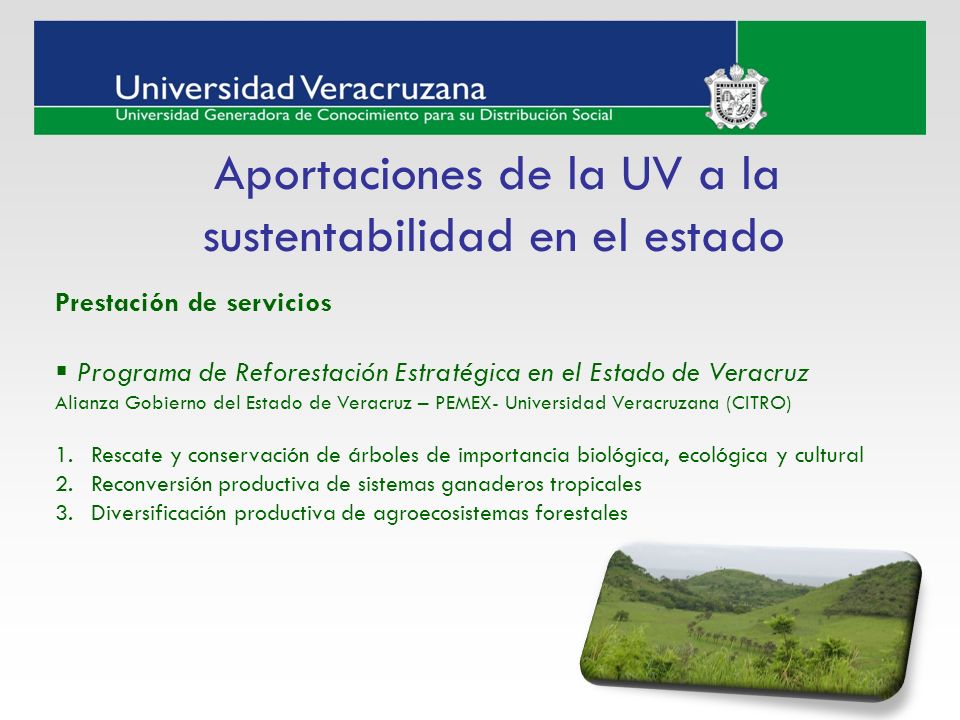 Universidad Veracruzana
Universidad Generadora de Conocimiento para su Distribución Social

Aportaciones de la UV a la sustentabilidad en el estado

Prestación de servicios

▪ Programa de Reforestación Estratégica en el Estado de Veracruz
Alianza Gobierno del Estado de Veracruz – PEMEX- Universidad Veracruzana (CITRO)

1. Rescate y conservación de árboles de importancia biológica, ecológica y cultural
2. Reconversión productiva de sistemas ganaderos tropicales
3. Diversificación productiva de agroecosistemas forestales